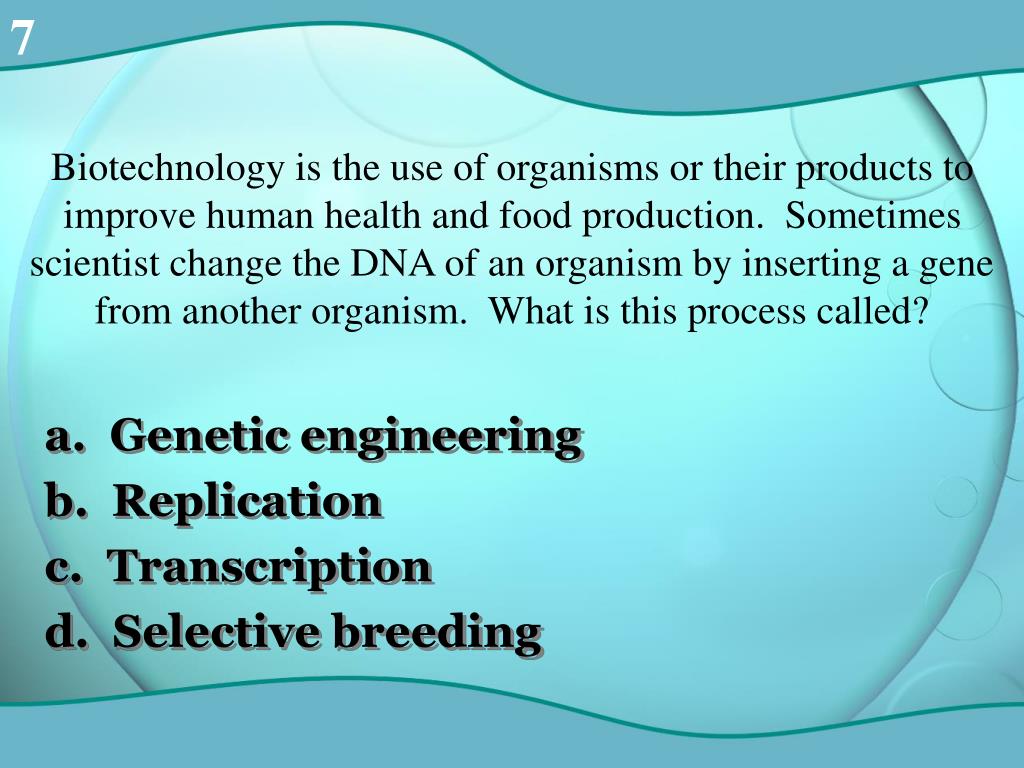 7

Biotechnology is the use of organisms or their products to improve human health and food production. Sometimes scientist change the DNA of an organism by inserting a gene from another organism. What is this process called?

a. Genetic engineering
b. Replication
c. Transcription
d. Selective breeding